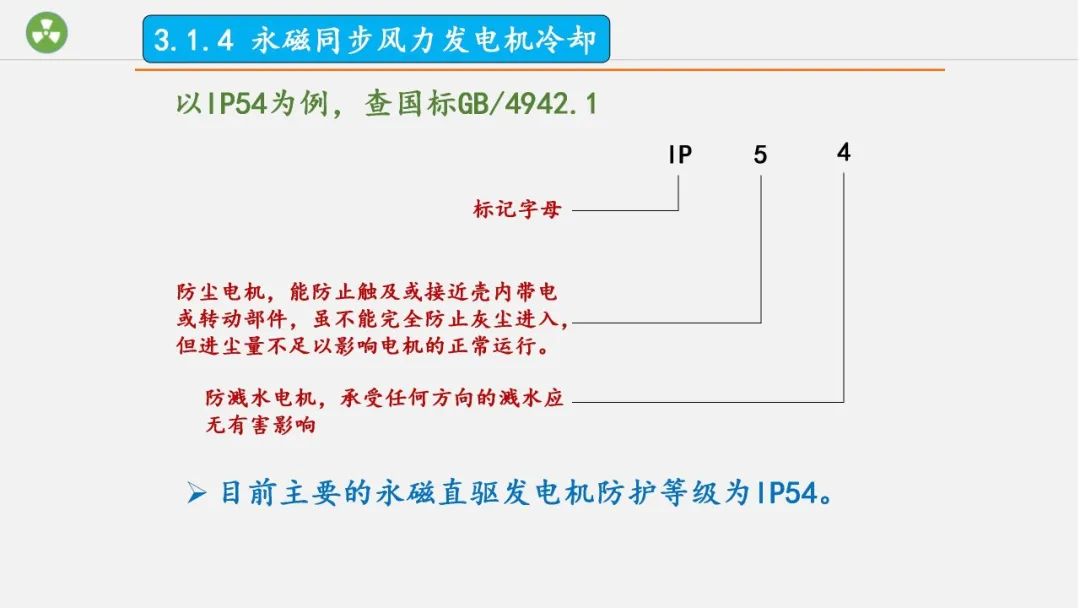 3.1.4 永磁同步风力发电机冷却

以IP54为例，查国标GB/4942.1

IP 5 4

标记字母

防尘电机，能防止触及或接近壳内带电或转动部件，虽不能完全防止灰尘进入，但进尘量不足以影响电机的正常运行。

防溅水电机，承受任何方向的溅水应无有害影响

➢ 目前主要的永磁直驱发电机防护等级为IP54。